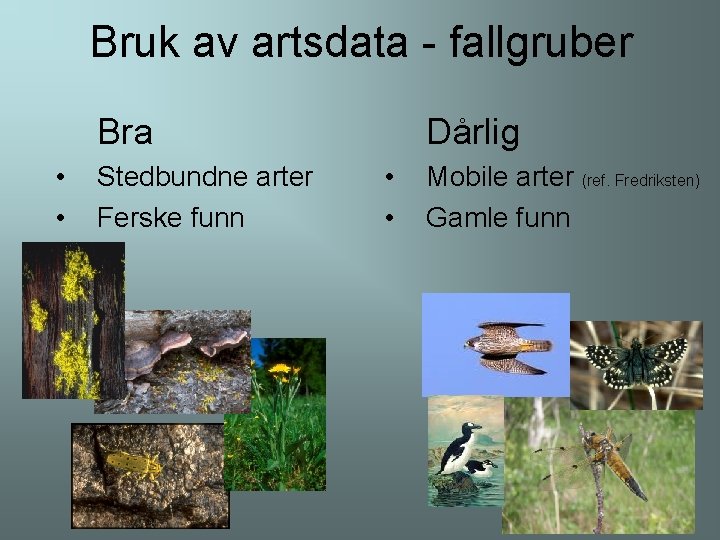 Bruk av artsdata - fallgruber

Bra

• Stedbundne arter
• Ferske funn

Dårlig

• Mobile arter (ref. Fredriksten)
• Gamle funn